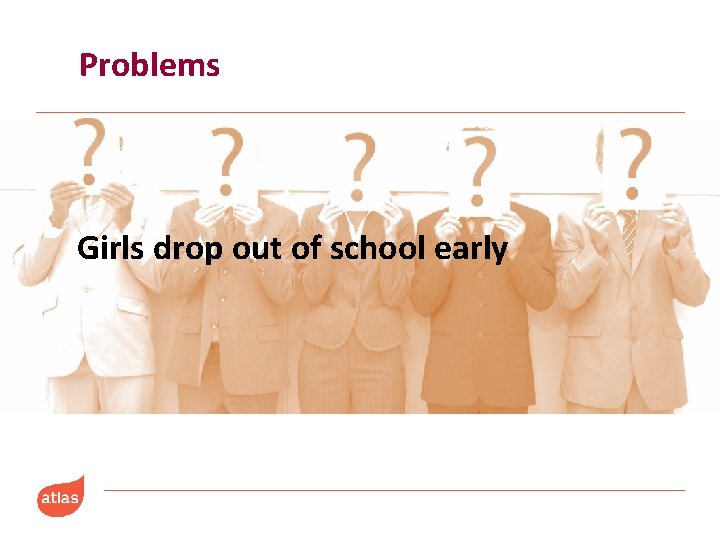 Problems

?
?
?
?
?

Girls drop out of school early

atlas